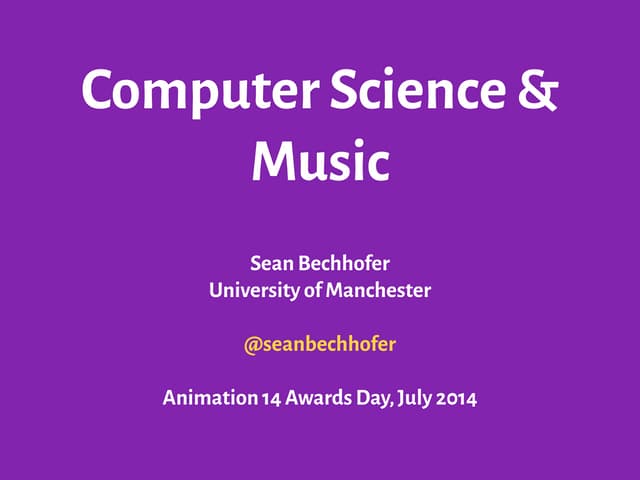 Computer Science & Music

Sean Bechhofer
University of Manchester

@seanbechhofer

Animation 14 Awards Day, July 2014